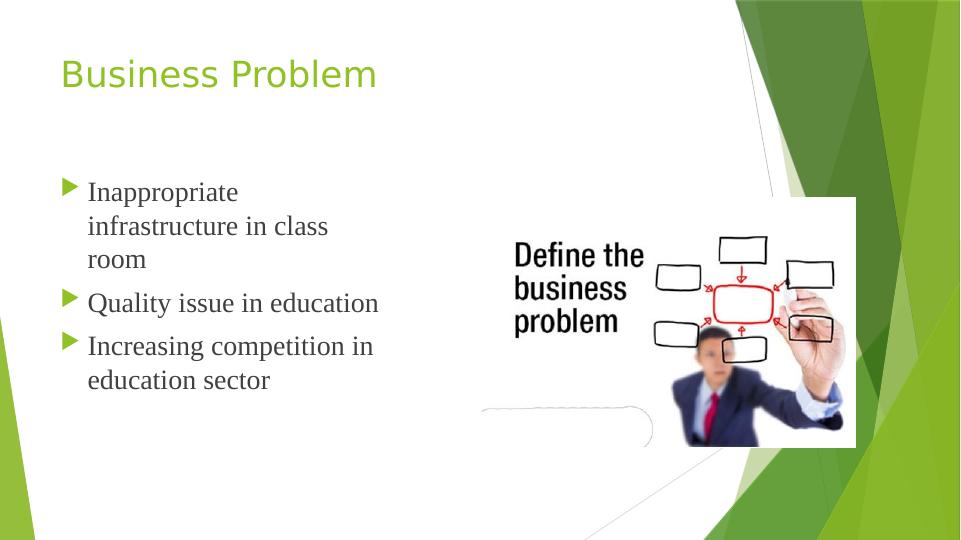 Business Problem

Inappropriate infrastructure in class room

Quality issue in education

Increasing competition in education sector

Define the business problem